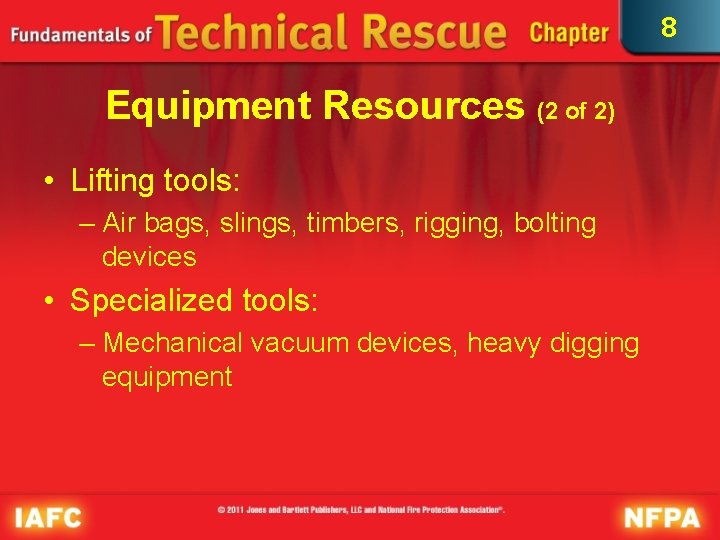 Fundamentals of Technical Rescue Chapter 8

Equipment Resources (2 of 2)

• Lifting tools:
– Air bags, slings, timbers, rigging, bolting devices

• Specialized tools:
– Mechanical vacuum devices, heavy digging equipment

IAFC © 2011 Jones and Bartlett Publishers, LLC and National Fire Protection Association®. NFPA